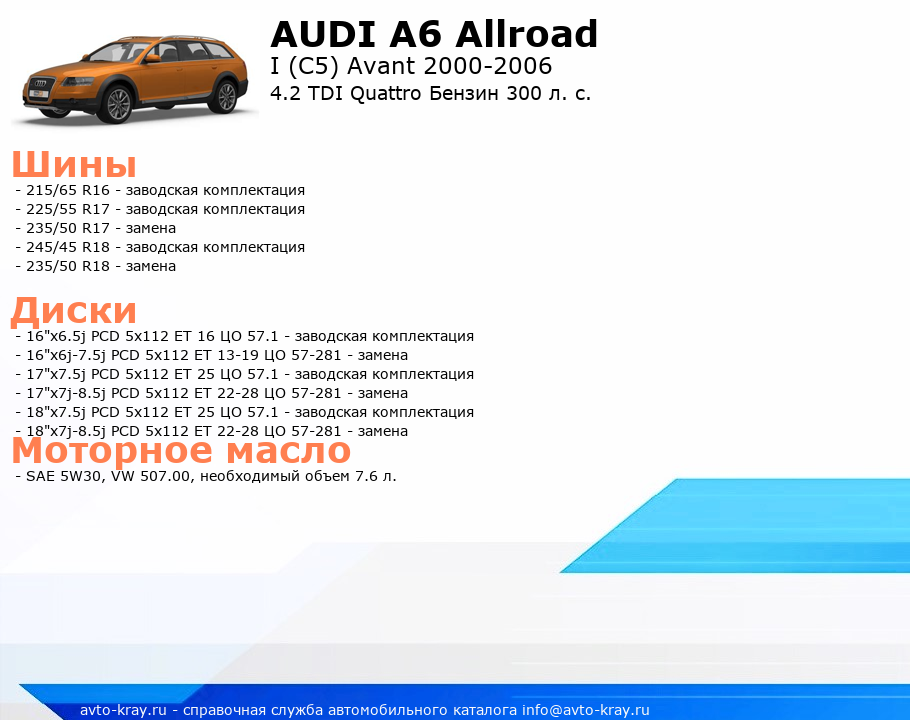 AUDI A6 Allroad
I (C5) Avant 2000-2006
4.2 TDI Quattro Бензин 300 л. с.

Шины
- 215/65 R16 - заводская комплектация
- 225/55 R17 - заводская комплектация
- 235/50 R17 - замена
- 245/45 R18 - заводская комплектация
- 235/50 R18 - замена

Диски
- 16"x6.5j PCD 5x112 ET 16 ЦО 57.1 - заводская комплектация
- 16"x6j-7.5j PCD 5x112 ET 13-19 ЦО 57-281 - замена
- 17"x7.5j PCD 5x112 ET 25 ЦО 57.1 - заводская комплектация
- 17"x7j-8.5j PCD 5x112 ET 22-28 ЦО 57-281 - замена
- 18"x7.5j PCD 5x112 ET 25 ЦО 57.1 - заводская комплектация
- 18"x7j-8.5j PCD 5x112 ET 22-28 ЦО 57-281 - замена

Моторное масло
- SAE 5W30, VW 507.00, необходимый объем 7.6 л.

avto-kray.ru - справочная служба автомобильного каталога info@avto-kray.ru